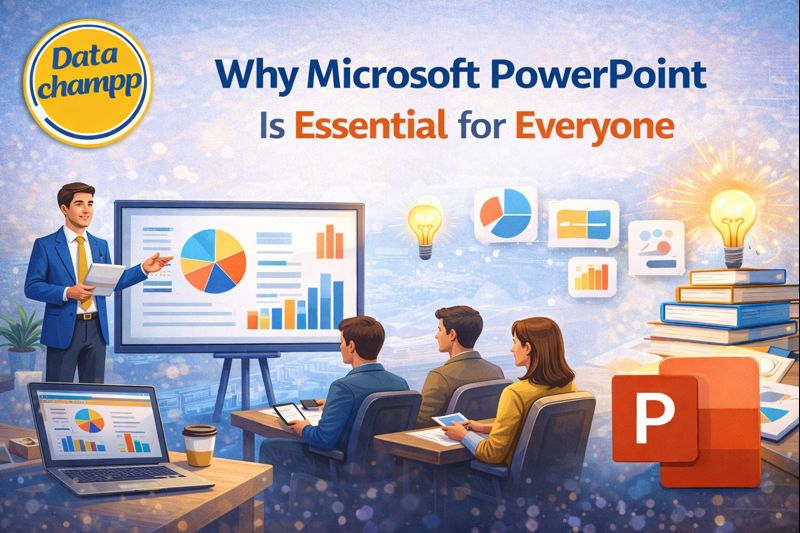 Data champp

Why Microsoft PowerPoint Is Essential for Everyone

P